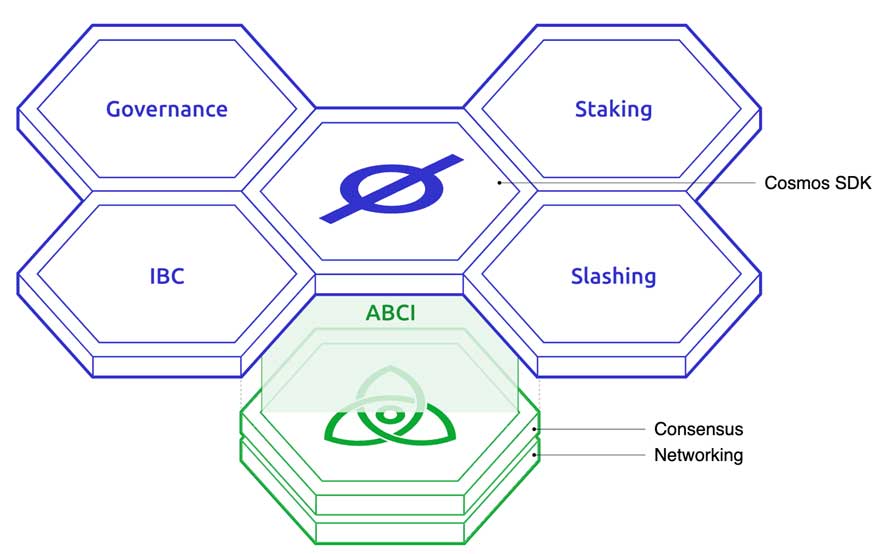 Governance

Staking

Cosmos SDK

IBC

Slashing

ABCI

Consensus

Networking